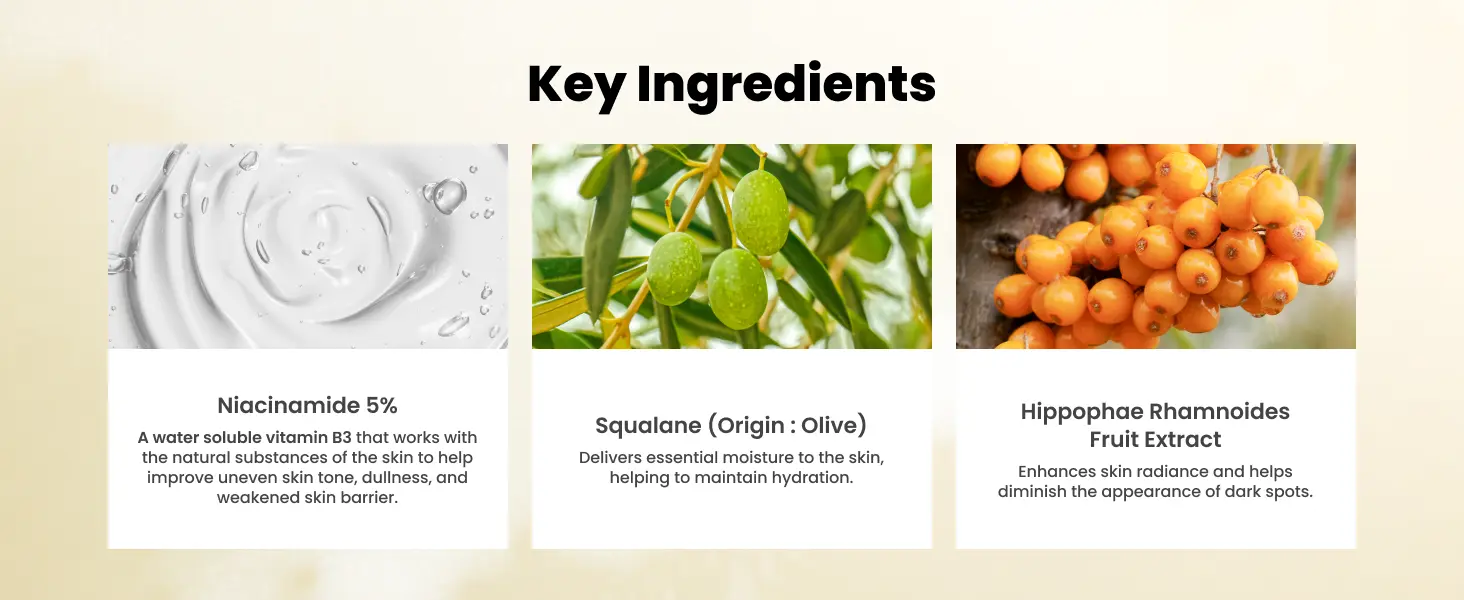 Key Ingredients

Niacinamide 5%

A water soluble vitamin B3 that works with the natural substances of the skin to help improve uneven skin tone, dullness, and weakened skin barrier.

Squalane (Origin : Olive)

Delivers essential moisture to the skin, helping to maintain hydration.

Hippophae Rhamnoides Fruit Extract

Enhances skin radiance and helps diminish the appearance of dark spots.